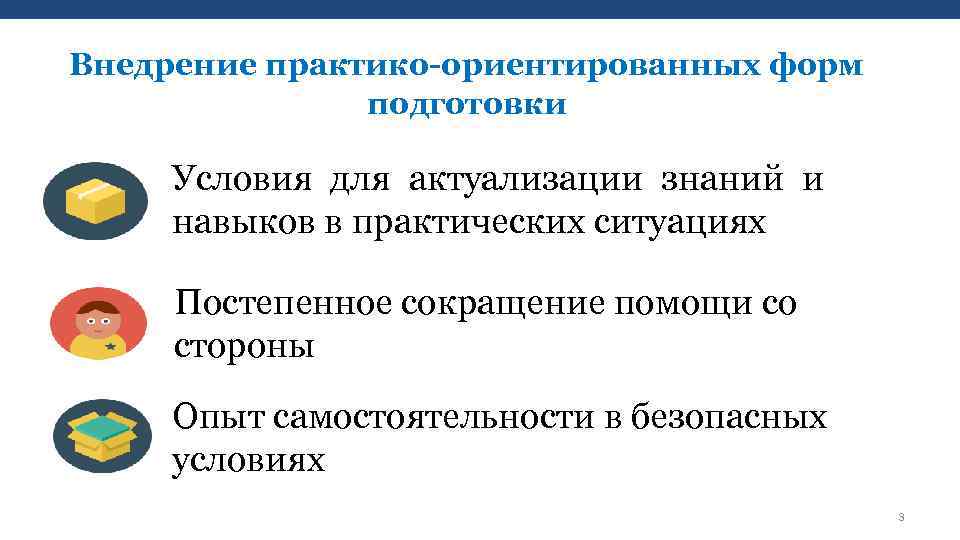 Внедрение практико-ориентированных форм подготовки

Условия для актуализации знаний и навыков в практических ситуациях

Постепенное сокращение помощи со стороны

Опыт самостоятельности в безопасных условиях

3